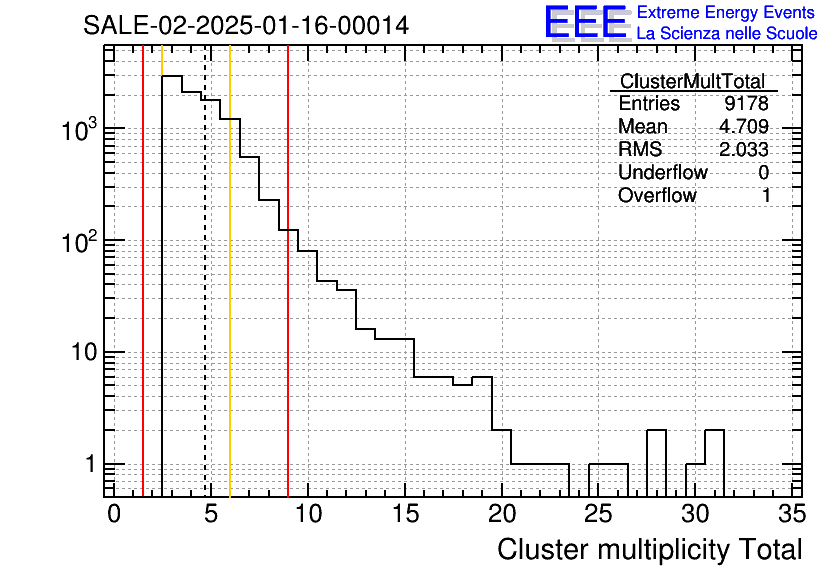 SALE-02-2025-01-16-00014

EEE Extreme Energy Events
La Scienza nelle Scuole

| ClusterMultTotal | |
|---|---|
| Entries | 9178 |
| Mean | 4.709 |
| RMS | 2.033 |
| Underflow | 0 |
| Overflow | 1 |

$10^3$
$10^2$
10
1

0 5 10 15 20 25 30 35

Cluster multiplicity Total